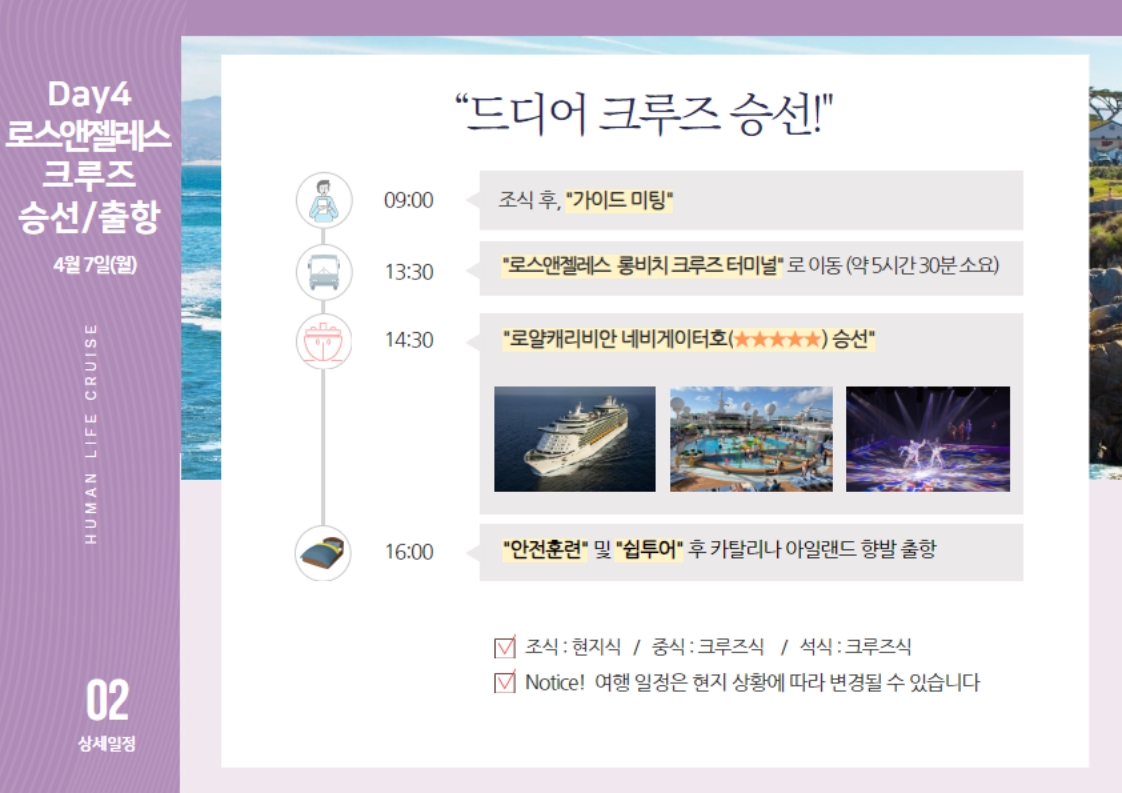 Day4
로스앤젤레스
크루즈
승선/출항

4월 7일(월)

HUMAN LIFE CRUISE

02
상세일정

"드디어 크루즈 승선!"

09:00 조식 후, "가이드 미팅"

13:30 "로스앤젤레스 롱비치 크루즈 터미널" 로 이동 (약 5시간 30분 소요)

14:30 "로얄캐리비안 네비게이터호(★★★★★) 승선"

16:00 "안전훈련" 및 "쉽투어" 후 카탈리나 아일랜드 향발 출항

조식 : 현지식 / 중식 : 크루즈식 / 석식 : 크루즈식
Notice! 여행 일정은 현지 상황에 따라 변경될 수 있습니다